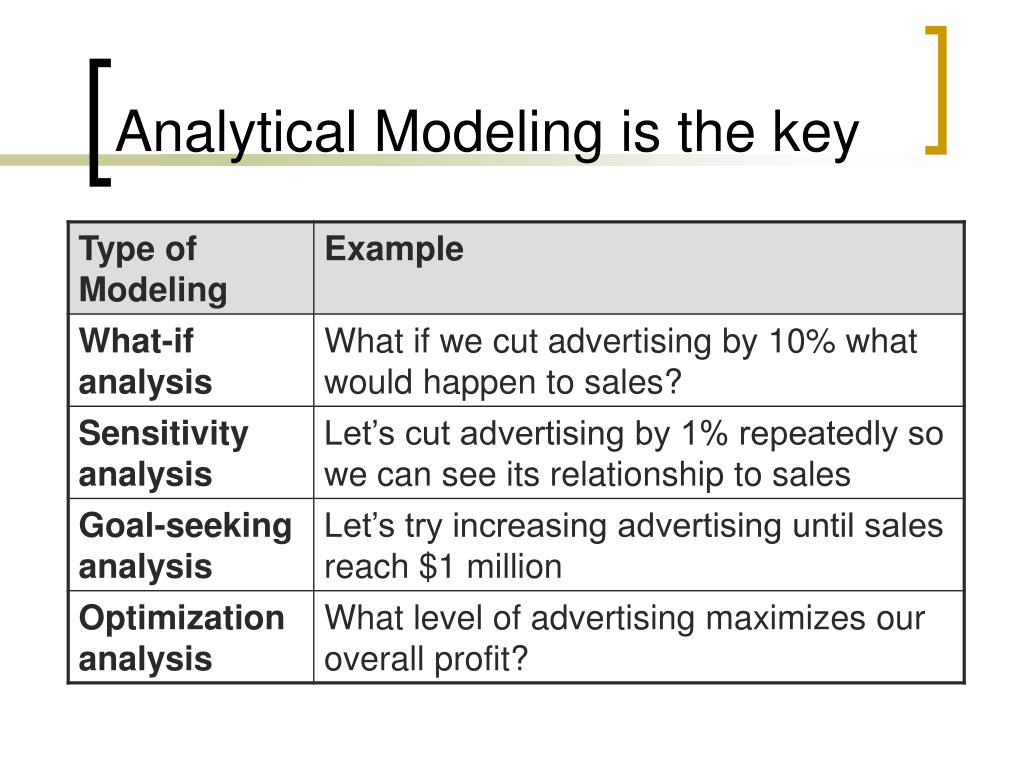 Analytical Modeling is the key

| Type of Modeling | Example |
|---|---|
| What-if analysis | What if we cut advertising by 10% what would happen to sales? |
| Sensitivity analysis | Let’s cut advertising by 1% repeatedly so we can see its relationship to sales |
| Goal-seeking analysis | Let’s try increasing advertising until sales reach \$1 million |
| Optimization analysis | What level of advertising maximizes our overall profit? |